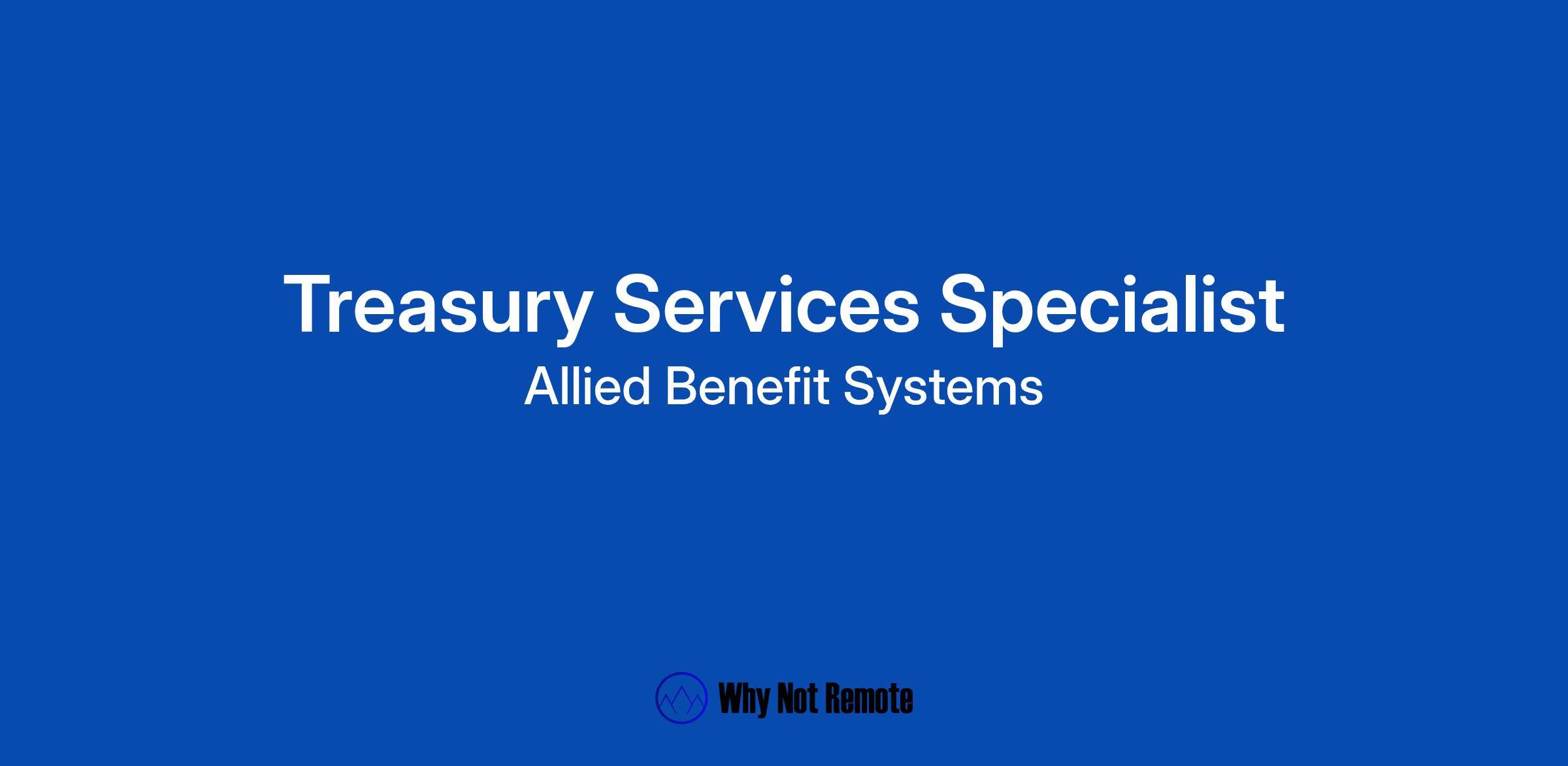 Treasury Services Specialist
Allied Benefit Systems

Why Not Remote